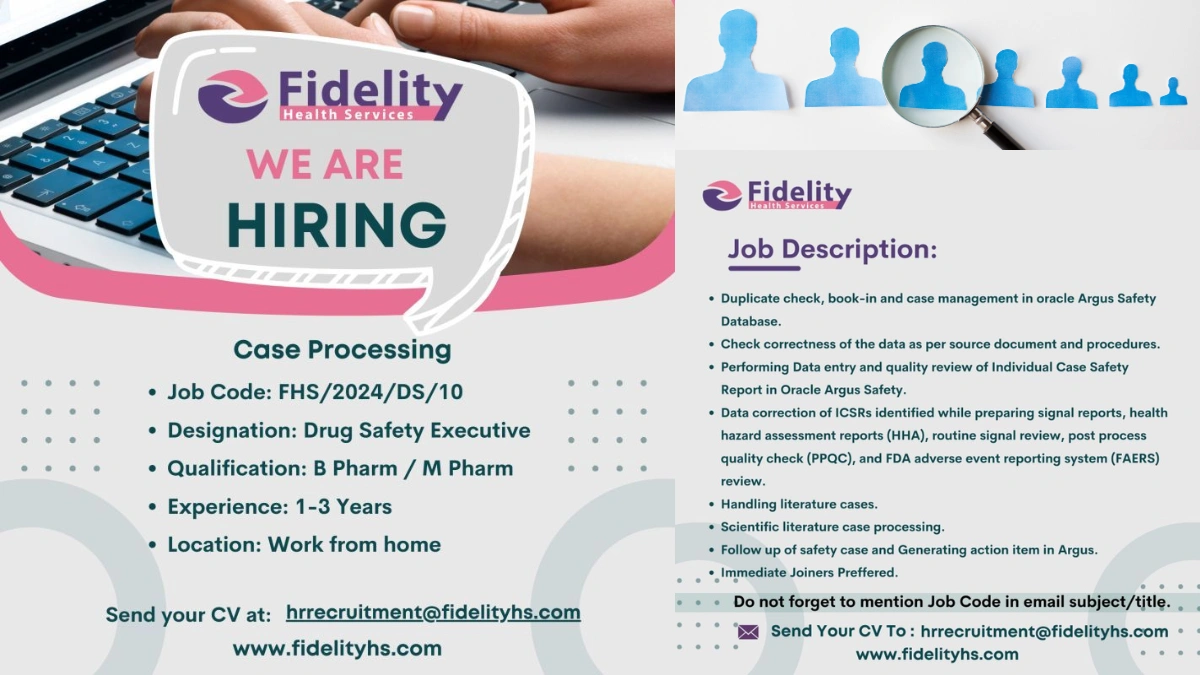 Fidelity
Health Services

WE ARE
HIRING

Case Processing

• Job Code: FHS/2024/DS/10
• Designation: Drug Safety Executive
• Qualification: B Pharm / M Pharm
• Experience: 1-3 Years
• Location: Work from home

Send your CV at: hrrecruitment@fidelityhs.com
www.fidelityhs.com

Fidelity
Health Services

Job Description:

• Duplicate check, book-in and case management in oracle Argus Safety Database.
• Check correctness of the data as per source document and procedures.
• Performing Data entry and quality review of Individual Case Safety Report in Oracle Argus Safety.
• Data correction of ICSRs identified while preparing signal reports, health hazard assessment reports (HHA), routine signal review, post process quality check (PPQC), and FDA adverse event reporting system (FAERS) review.
• Handling literature cases.
• Scientific literature case processing.
• Follow up of safety case and Generating action item in Argus.
• Immediate Joiners Preffered.

Do not forget to mention Job Code in email subject/title.

Send Your CV To : hrrecruitment@fidelityhs.com
www.fidelityhs.com